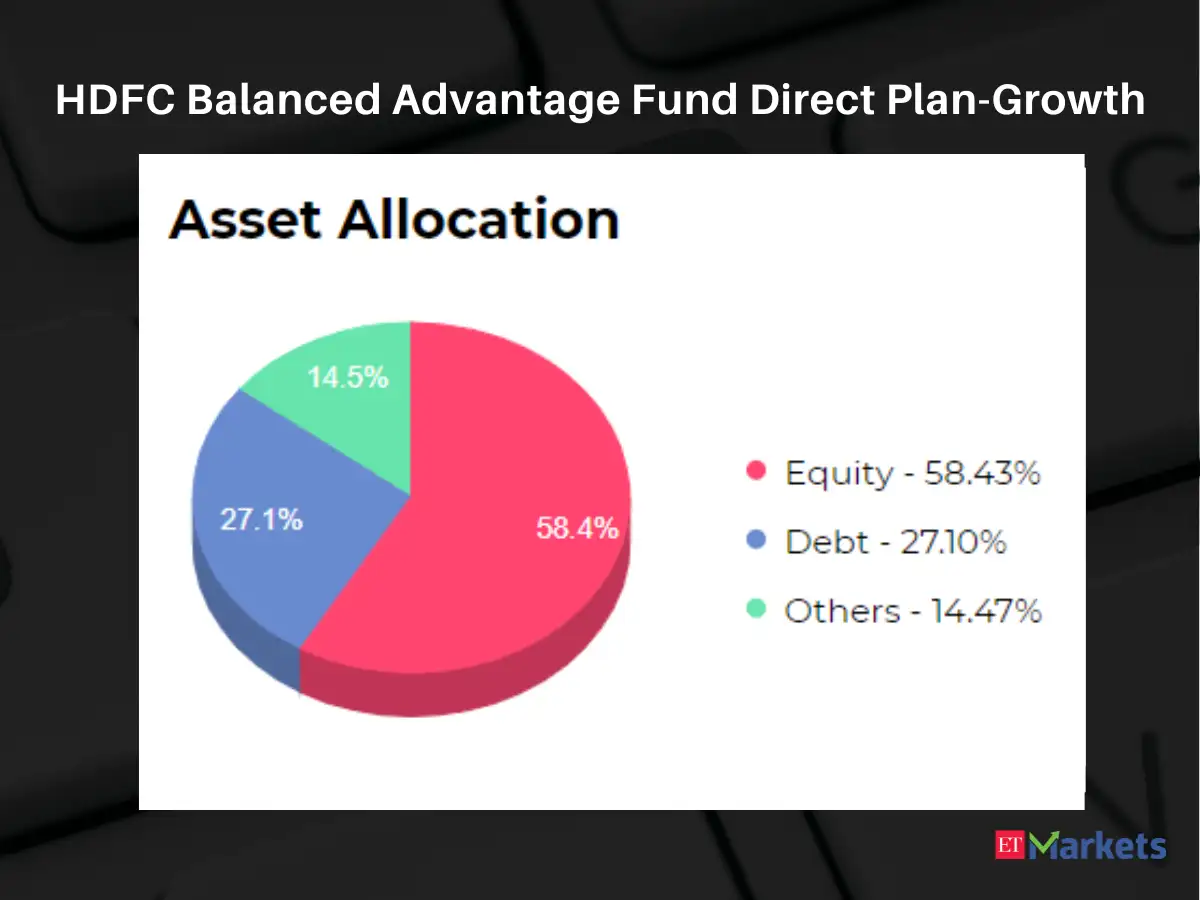 HDFC Balanced Advantage Fund Direct Plan-Growth

Asset Allocation

14.5%

27.1%

58.4%

Equity - 58.43%

Debt - 27.10%

Others - 14.47%

ET Markets